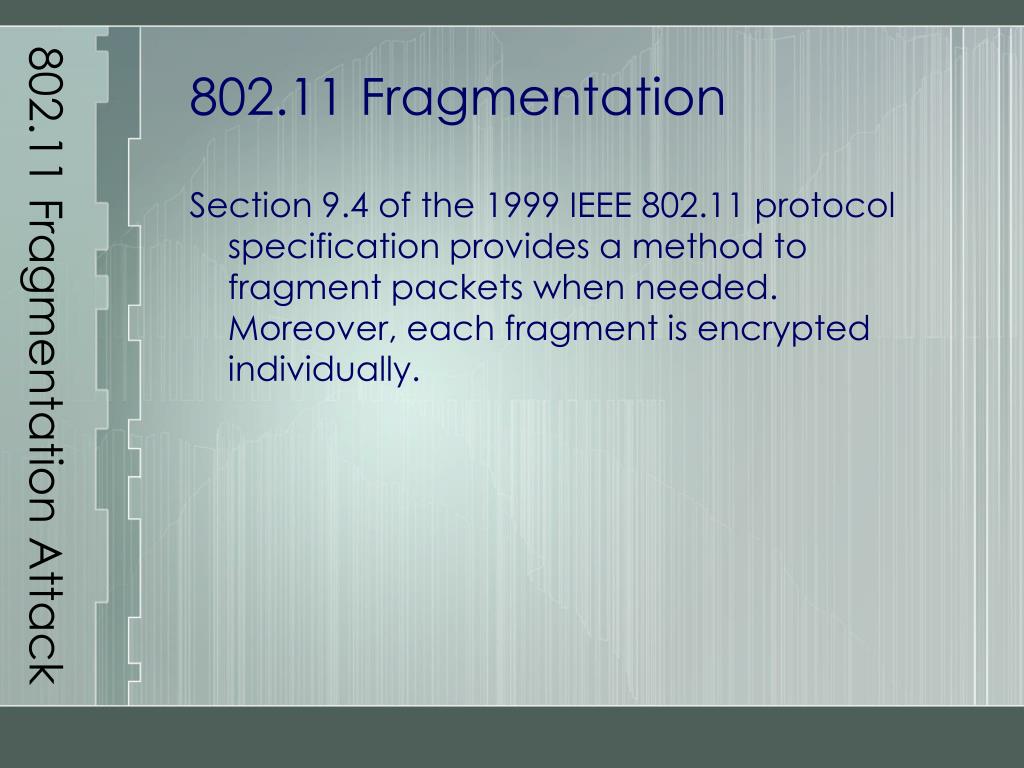 802.11 Fragmentation Attack

802.11 Fragmentation

Section 9.4 of the 1999 IEEE 802.11 protocol specification provides a method to fragment packets when needed. Moreover, each fragment is encrypted individually.